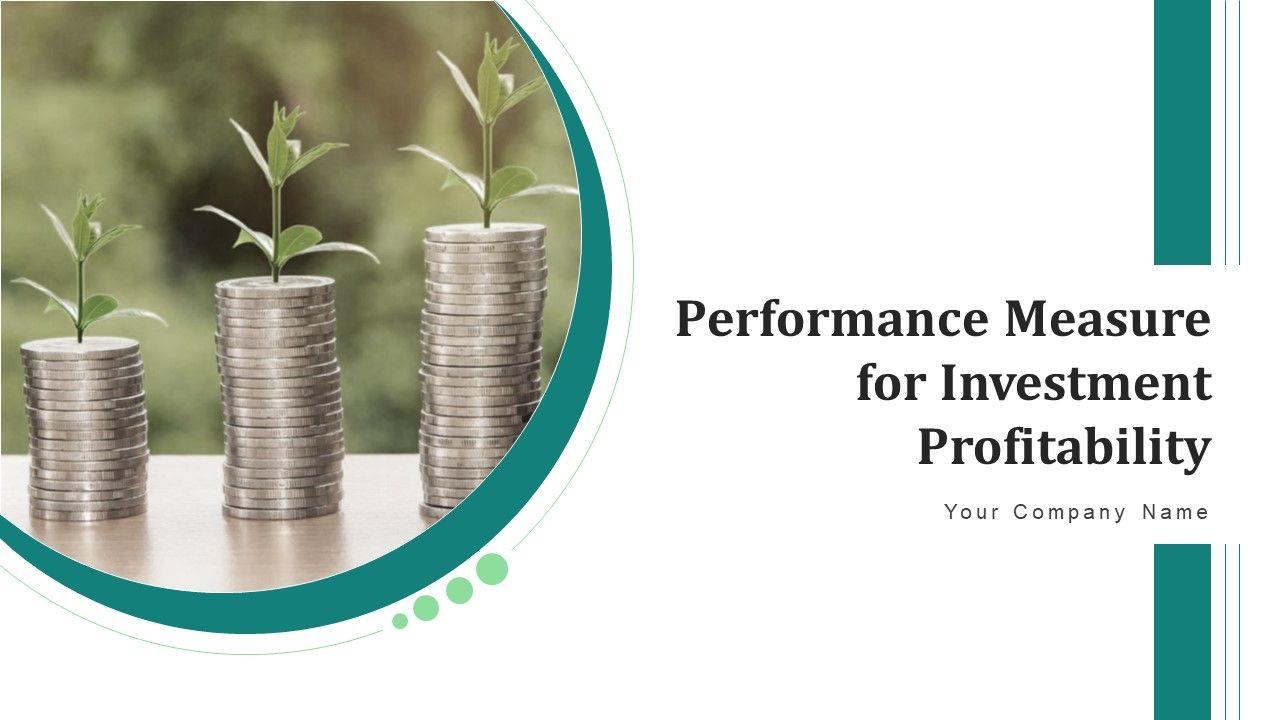 Performance Measure for Investment Profitability

Your Company Name